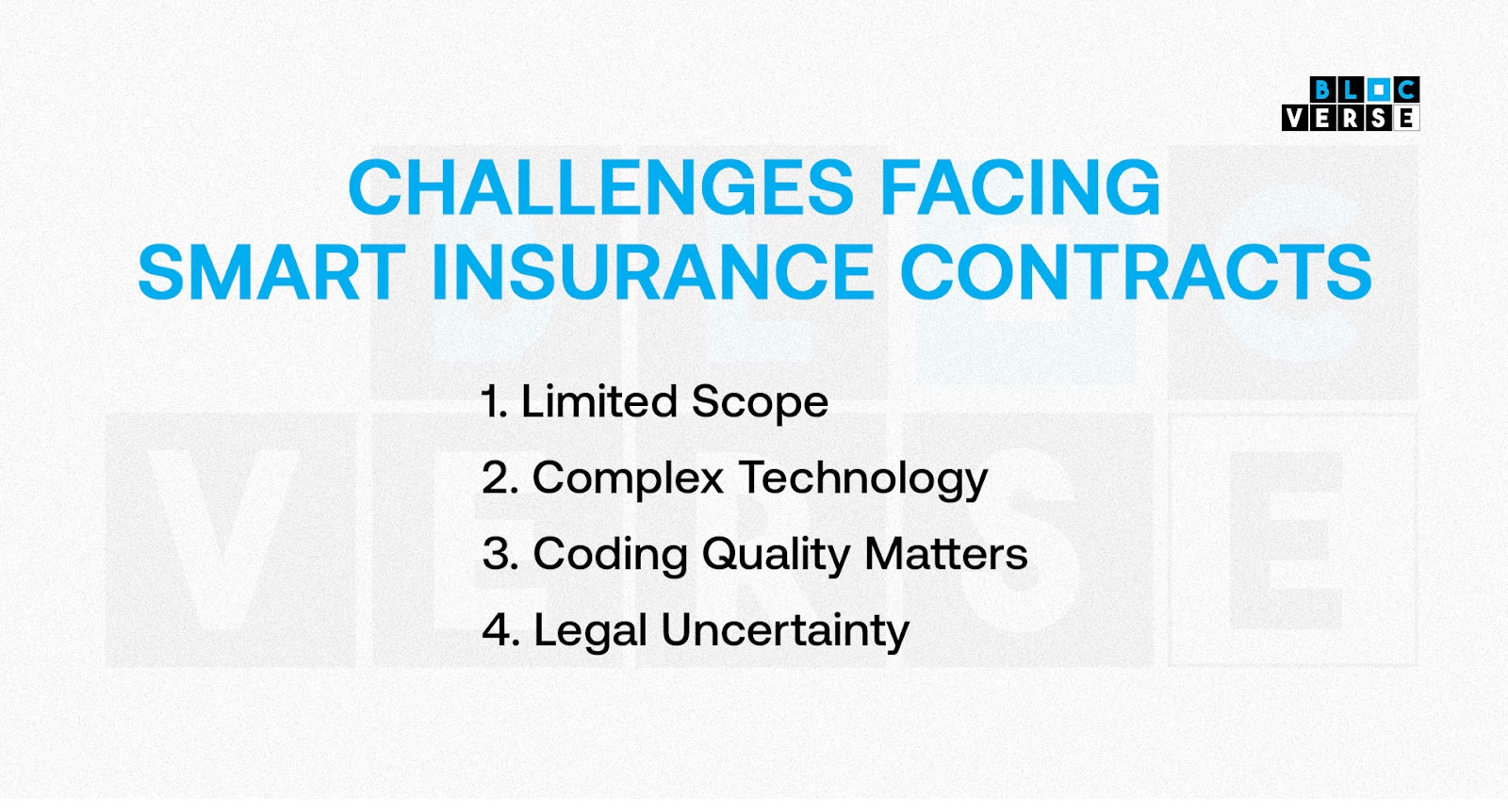 BLOC VERSE

CHALLENGES FACING SMART INSURANCE CONTRACTS

1. Limited Scope
2. Complex Technology
3. Coding Quality Matters
4. Legal Uncertainty